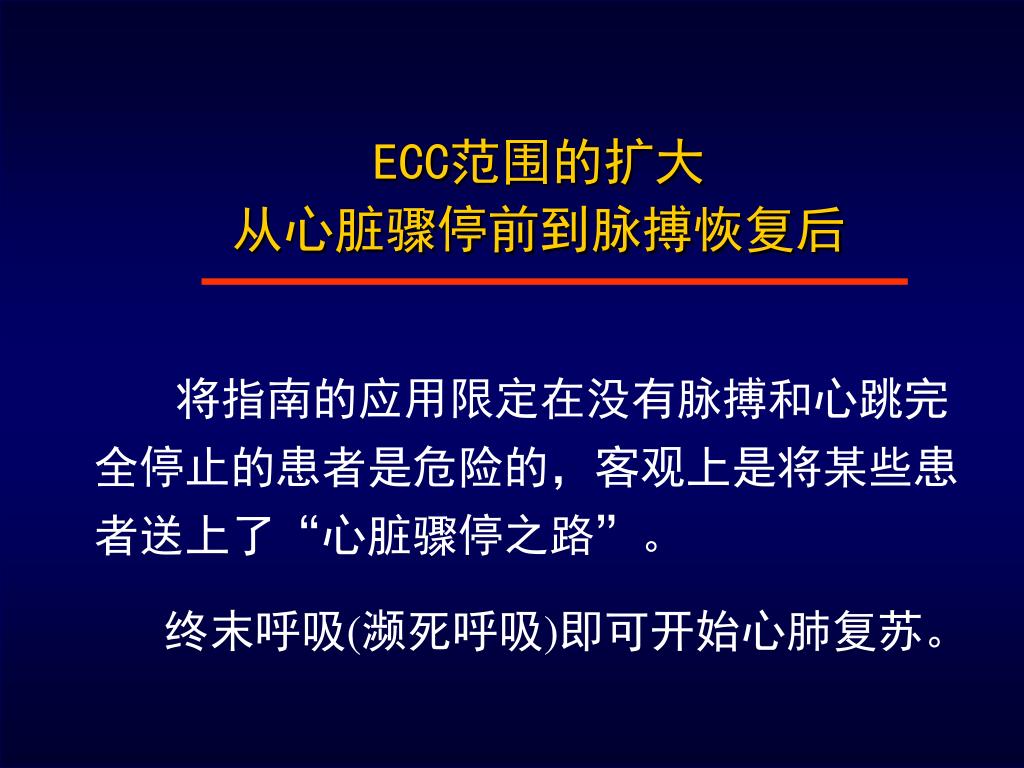 ECC范围的扩大
从心脏骤停前到脉搏恢复后

将指南的应用限定在没有脉搏和心跳完全停止的患者是危险的，客观上是将某些患者送上了“心脏骤停之路”。

终末呼吸(濒死呼吸)即可开始心肺复苏。